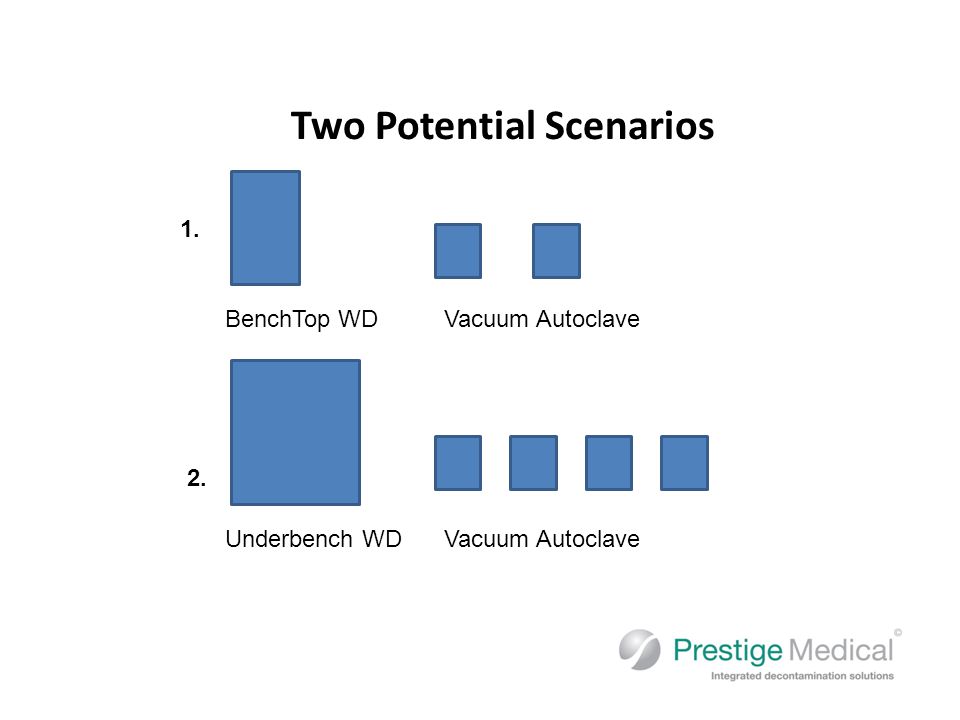 Two Potential Scenarios

1.

BenchTop WD Vacuum Autoclave

2.

Underbench WD Vacuum Autoclave

Prestige Medical ©
Integrated decontamination solutions